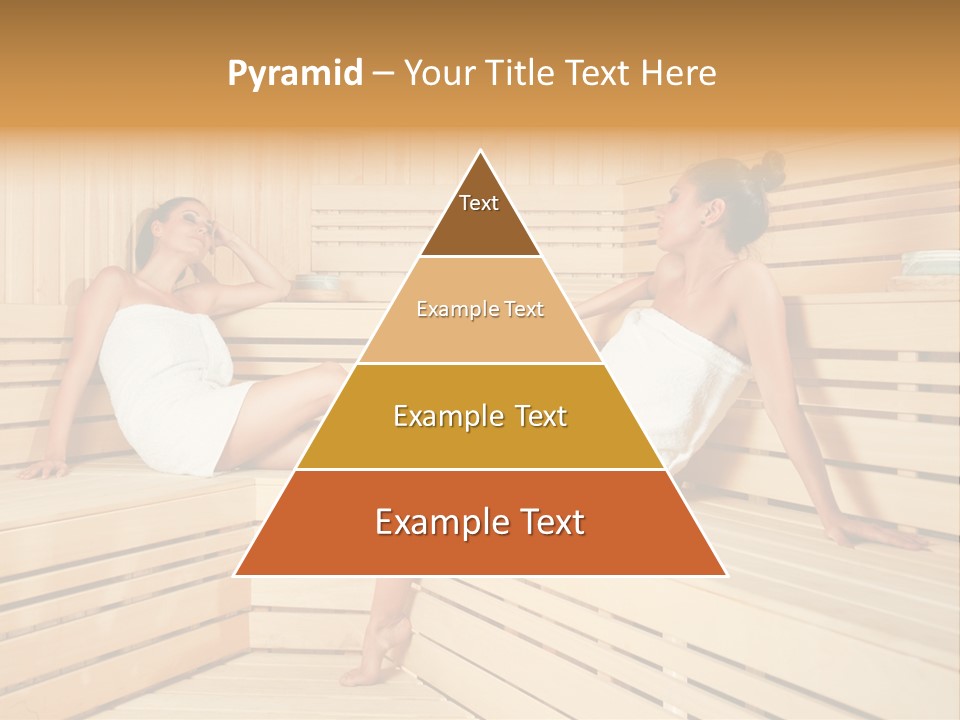 Pyramid – Your Title Text Here

Text

Example Text

Example Text

Example Text